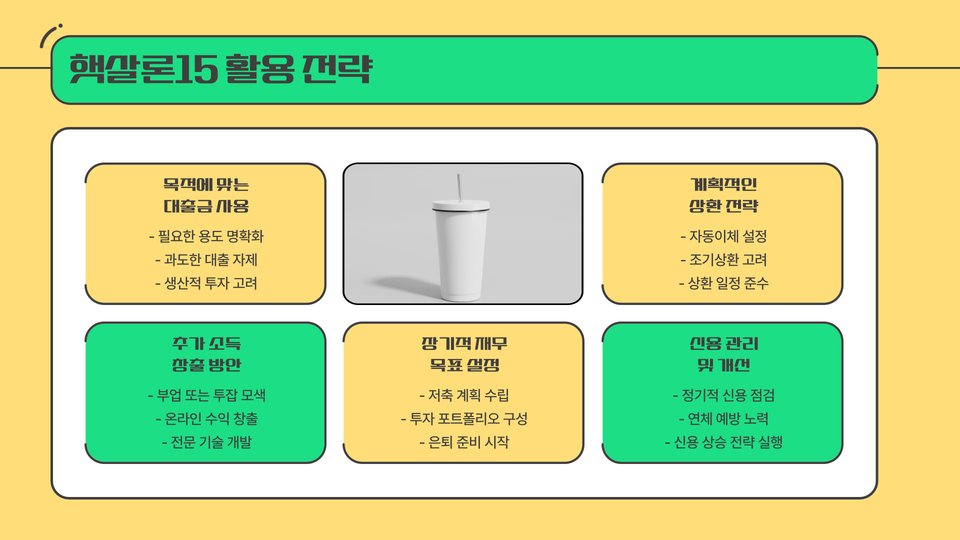 햇살론15 활용 전략

목적에 맞는 대출금 사용

- 필요한 용도 명확화
- 과도한 대출 자제
- 생산적 투자 고려

계획적인 상환 전략

- 자동이체 설정
- 조기상환 고려
- 상환 일정 준수

추가 소득 창출 방안

- 부업 또는 투잡 모색
- 온라인 수익 창출
- 전문 기술 개발

장기적 재무 목표 설정

- 저축 계획 수립
- 투자 포트폴리오 구성
- 은퇴 준비 시작

신용 관리 및 개선

- 정기적 신용 점검
- 연체 예방 노력
- 신용 상승 전략 실행